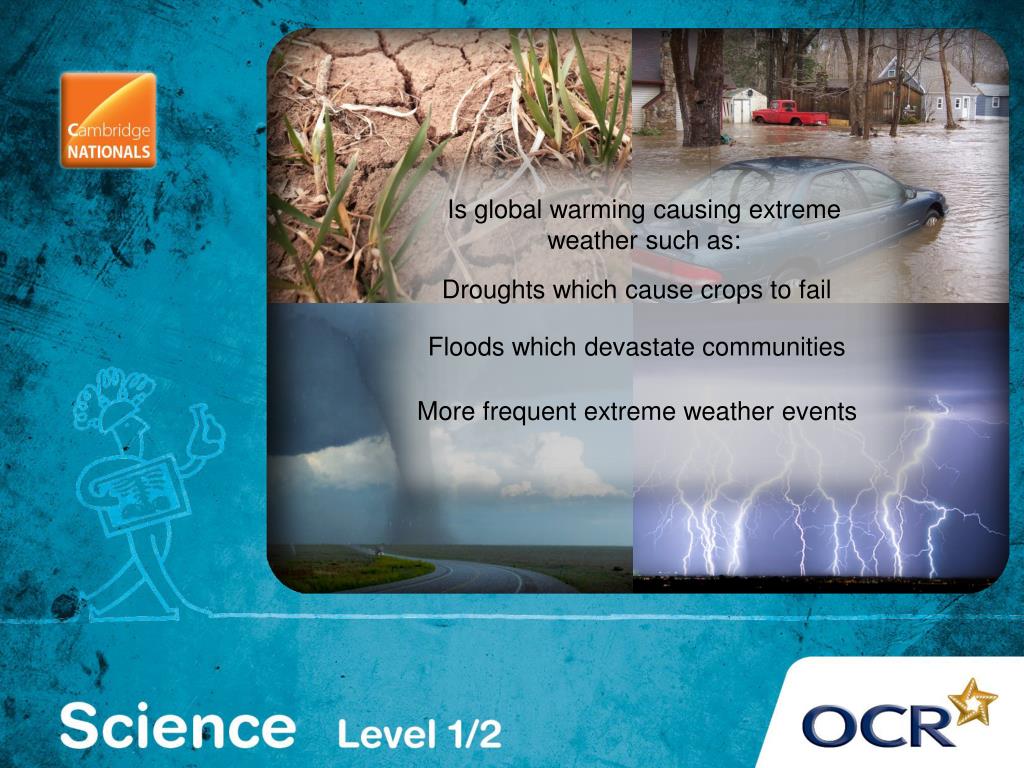 Cambridge NATIONALS

Is global warming causing extreme weather such as:

Droughts which cause crops to fail

Floods which devastate communities

More frequent extreme weather events

Science Level 1/2

OCR